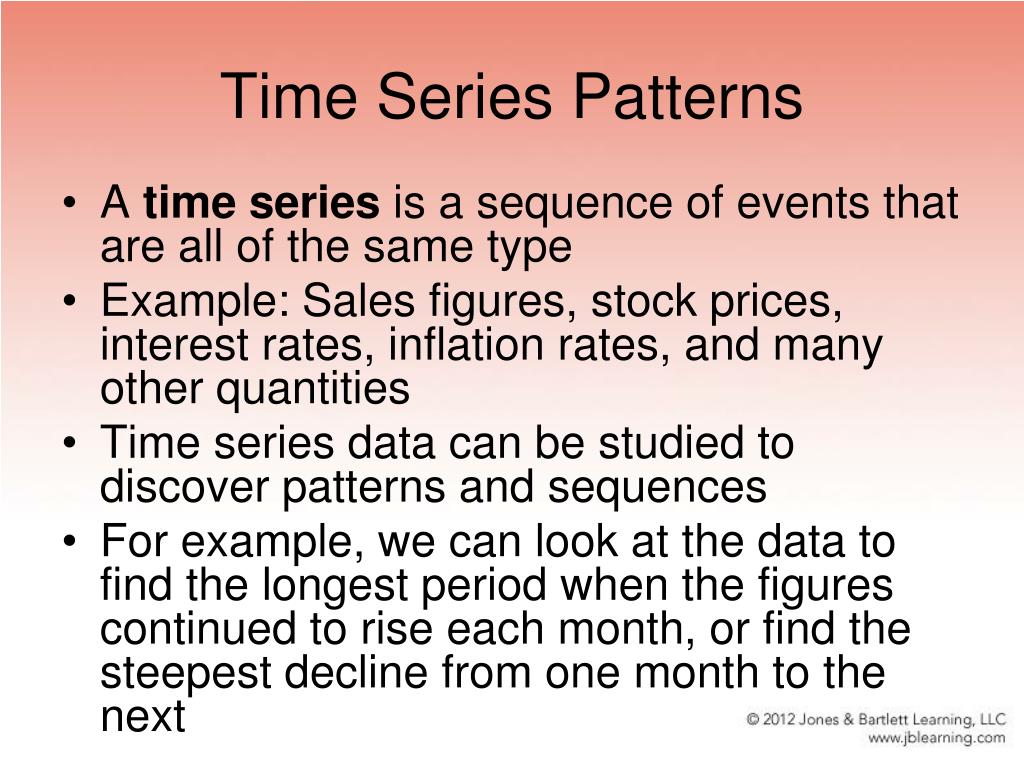 Time Series Patterns

• A time series is a sequence of events that are all of the same type
• Example: Sales figures, stock prices, interest rates, inflation rates, and many other quantities
• Time series data can be studied to discover patterns and sequences
• For example, we can look at the data to find the longest period when the figures continued to rise each month, or find the steepest decline from one month to the next

© 2012 Jones & Bartlett Learning, LLC
www.jblearning.com